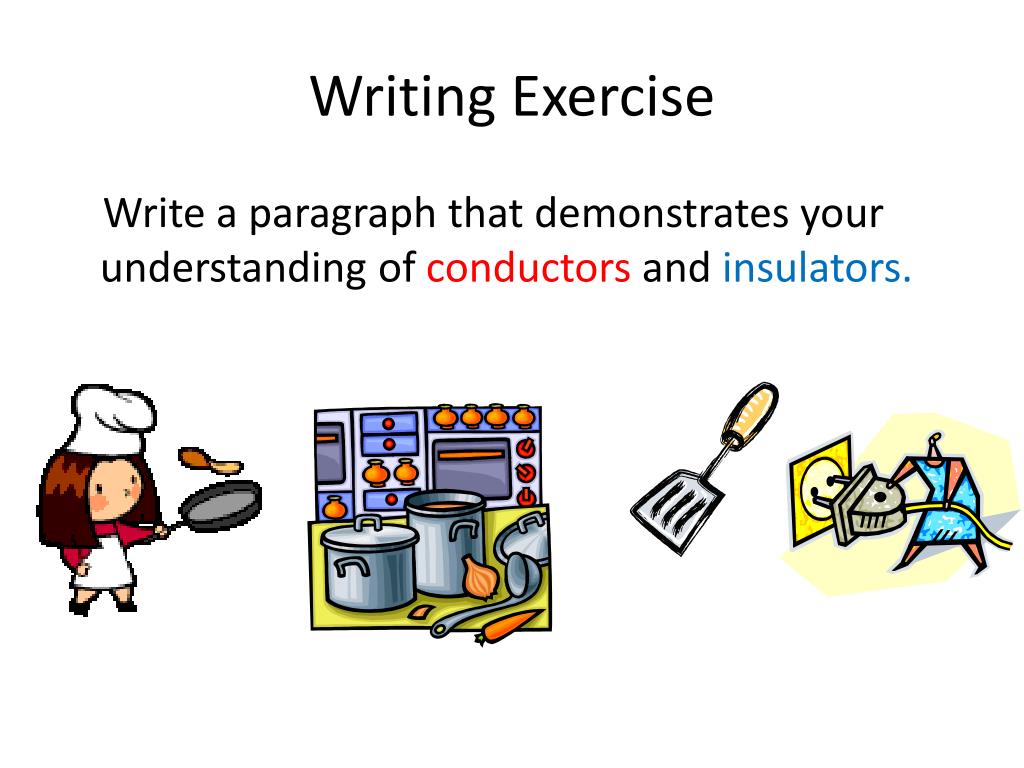 Writing Exercise

Write a paragraph that demonstrates your understanding of conductors and insulators.